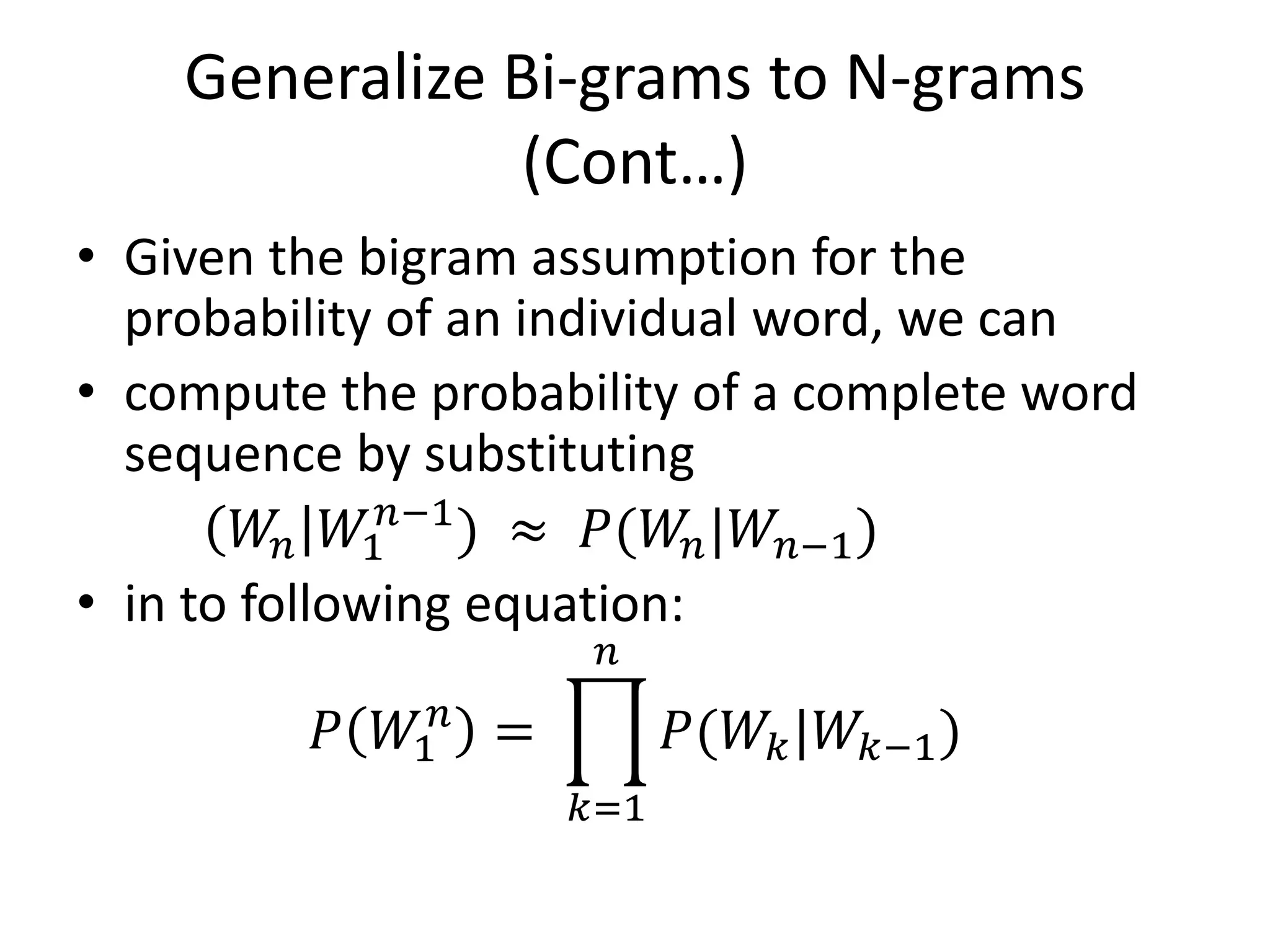 Generalize Bi-grams to N-grams (Cont…)

• Given the bigram assumption for the probability of an individual word, we can

• compute the probability of a complete word sequence by substituting

$(W_n|W_1^{n-1}) \approx P(W_n|W_{n-1})$

• in to following equation:

$P(W_1^n) = \prod_{k=1}^{n} P(W_k|W_{k-1})$